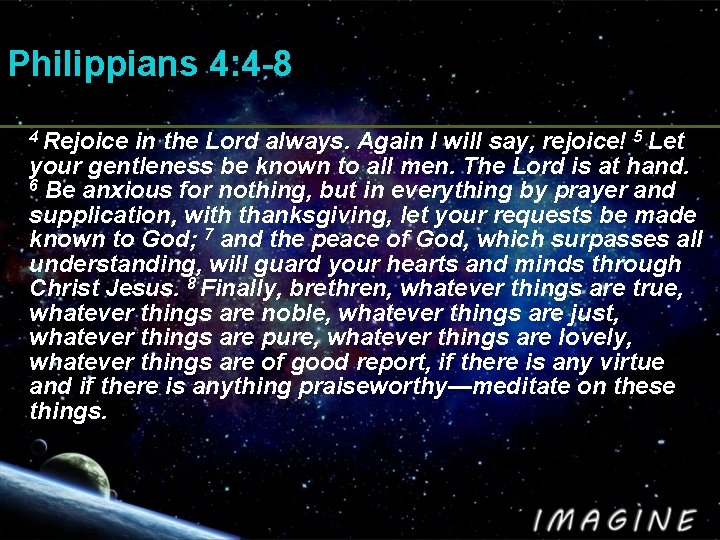 Philippians 4:4-8

$^4$ Rejoice in the Lord always. Again I will say, rejoice! $^5$ Let your gentleness be known to all men. The Lord is at hand. $^6$ Be anxious for nothing, but in everything by prayer and supplication, with thanksgiving, let your requests be made known to God; $^7$ and the peace of God, which surpasses all understanding, will guard your hearts and minds through Christ Jesus. $^8$ Finally, brethren, whatever things are true, whatever things are noble, whatever things are just, whatever things are pure, whatever things are lovely, whatever things are of good report, if there is any virtue and if there is anything praiseworthy—meditate on these things.

IMAGINE